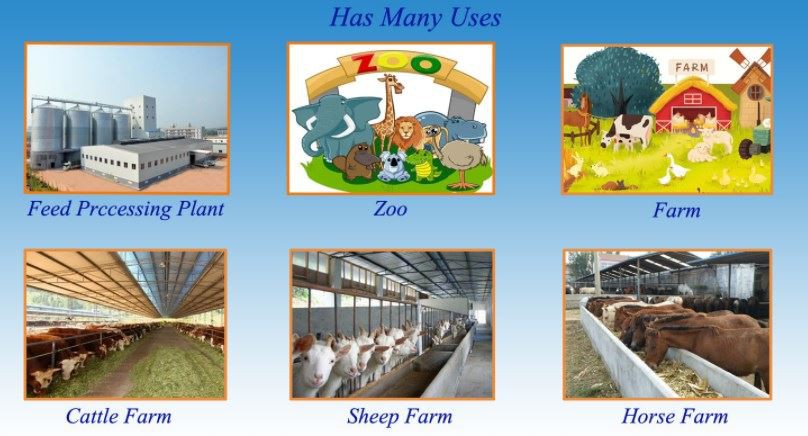 Has Many Uses

ZOO

FARM

Feed Prccessing Plant

Zoo

Farm

Cattle Farm

Sheep Farm

Horse Farm